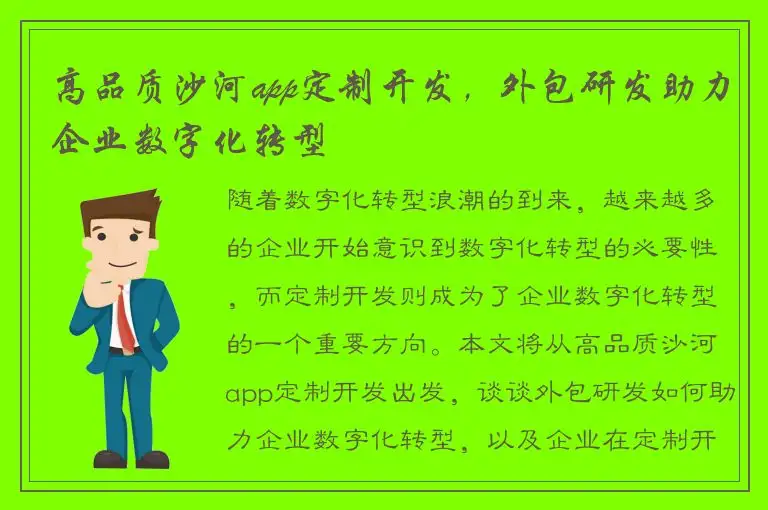 高品质沙河app定制开发，外包研发助力企业数字化转型

随着数字化转型浪潮的到来，越来越多的企业开始意识到数字化转型的必要性，而定制开发则成为了企业数字化转型的一个重要方向。本文将从高品质沙河app定制开发出发，谈谈外包研发如何助力企业数字化转型，以及企业在定制开